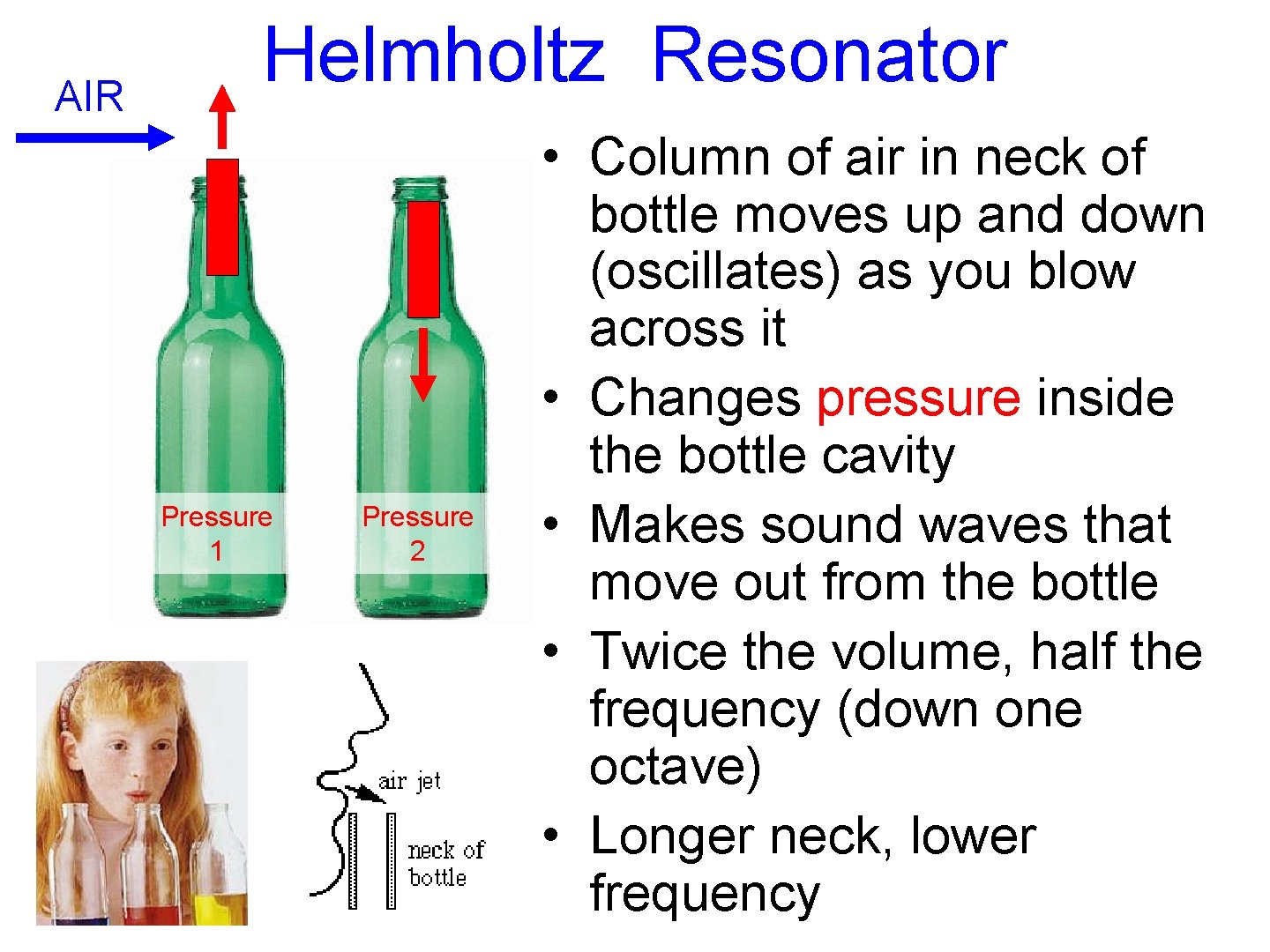 Helmholtz Resonator

AIR

Pressure 1

Pressure 2

air jet

neck of bottle

• Column of air in neck of bottle moves up and down (oscillates) as you blow across it
• Changes pressure inside the bottle cavity
• Makes sound waves that move out from the bottle
• Twice the volume, half the frequency (down one octave)
• Longer neck, lower frequency